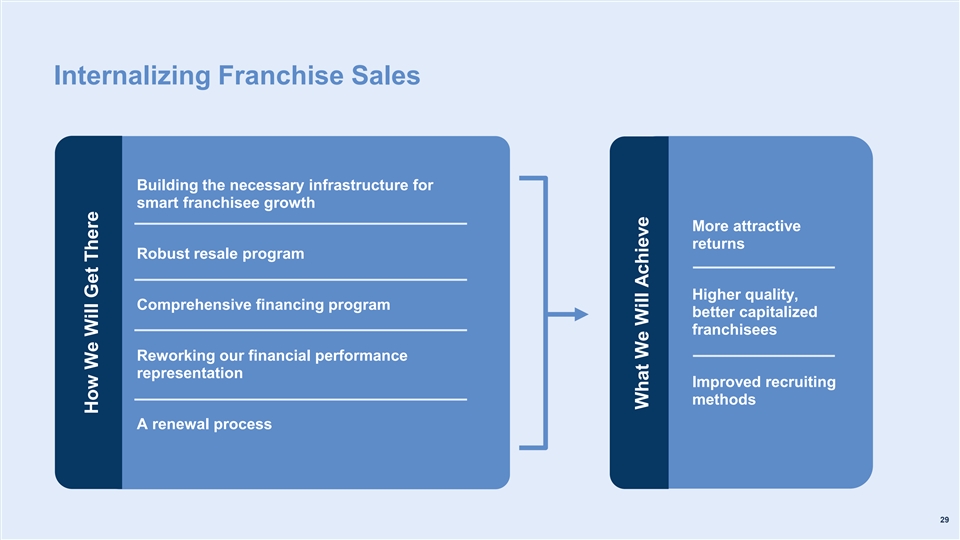 Internalizing Franchise Sales

How We Will Get There

Building the necessary infrastructure for smart franchisee growth

Robust resale program

Comprehensive financing program

Reworking our financial performance representation

A renewal process

What We Will Achieve

More attractive returns

Higher quality, better capitalized franchisees

Improved recruiting methods

29